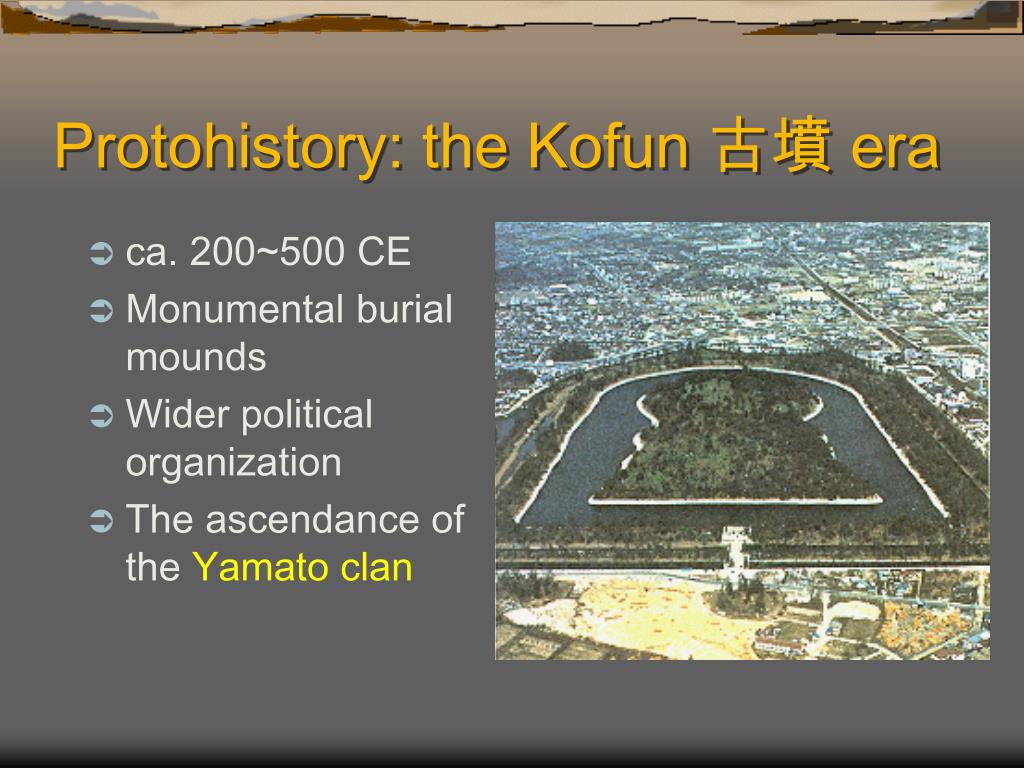 Protohistory: the Kofun 古墳 era

ca. 200~500 CE

Monumental burial mounds

Wider political organization

The ascendance of the Yamato clan